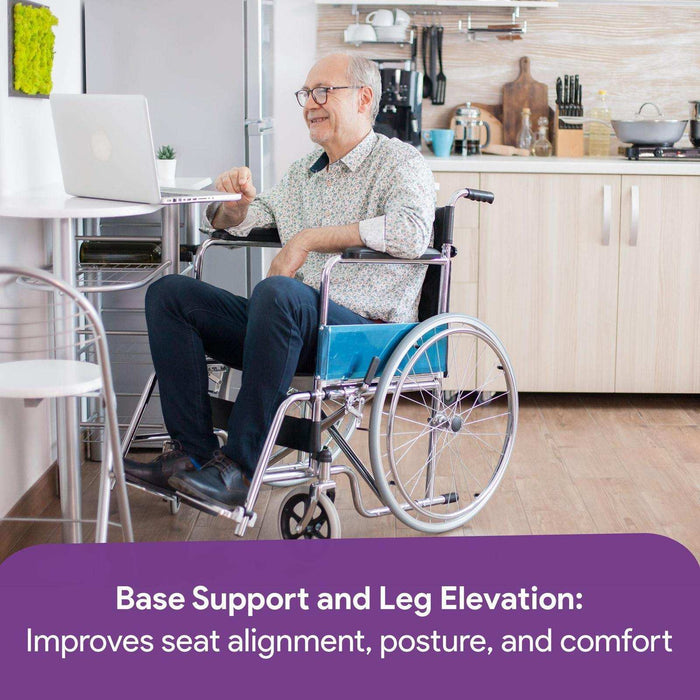 Base Support and Leg Elevation:
Improves seat alignment, posture, and comfort